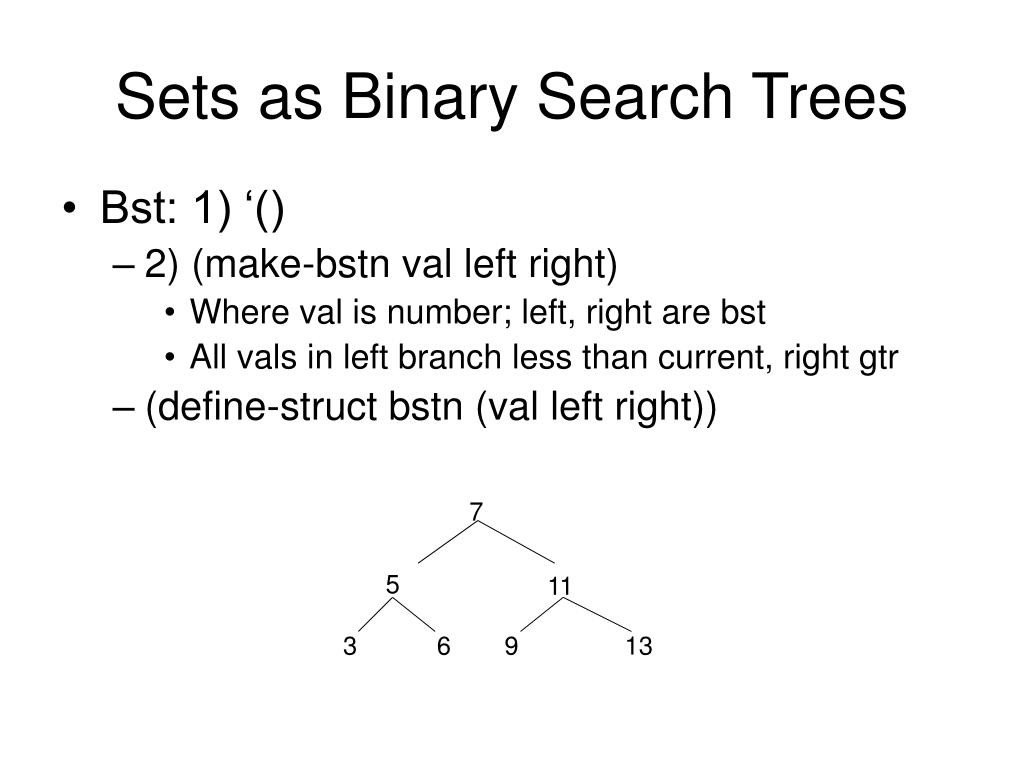 Sets as Binary Search Trees

• Bst: 1) ‘()
– 2) (make-bstn val left right)
• Where val is number; left, right are bst
• All vals in left branch less than current, right gtr
– (define-struct bstn (val left right))

7
5
11
3
6
9
13